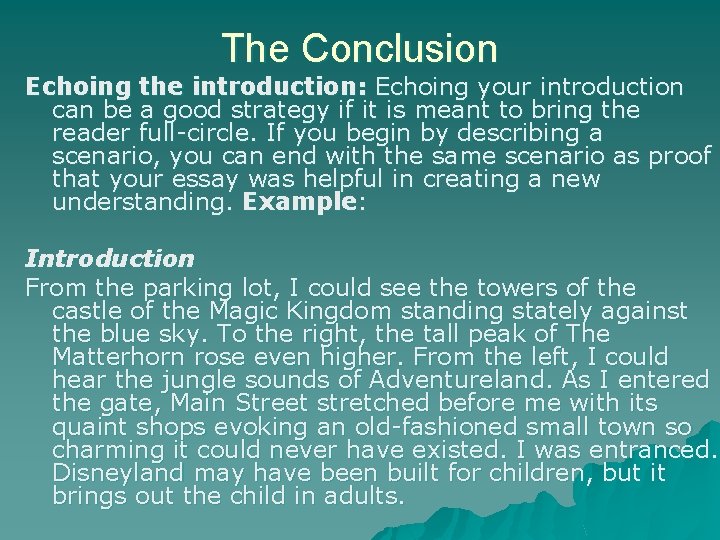 The Conclusion

Echoing the introduction: Echoing your introduction can be a good strategy if it is meant to bring the reader full-circle. If you begin by describing a scenario, you can end with the same scenario as proof that your essay was helpful in creating a new understanding. Example:

Introduction

From the parking lot, I could see the towers of the castle of the Magic Kingdom standing stately against the blue sky. To the right, the tall peak of The Matterhorn rose even higher. From the left, I could hear the jungle sounds of Adventureland. As I entered the gate, Main Street stretched before me with its quaint shops evoking an old-fashioned small town so charming it could never have existed. I was entranced. Disneyland may have been built for children, but it brings out the child in adults.